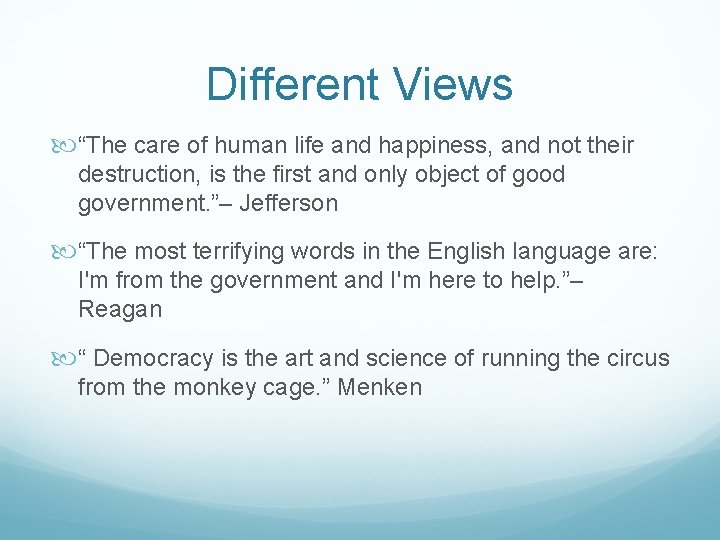 Different Views

“The care of human life and happiness, and not their destruction, is the first and only object of good government.”– Jefferson

“The most terrifying words in the English language are: I'm from the government and I'm here to help.”– Reagan

“ Democracy is the art and science of running the circus from the monkey cage.” Menken